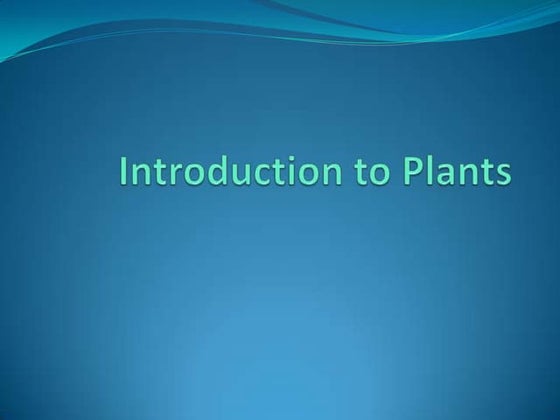 Introduction to Plants